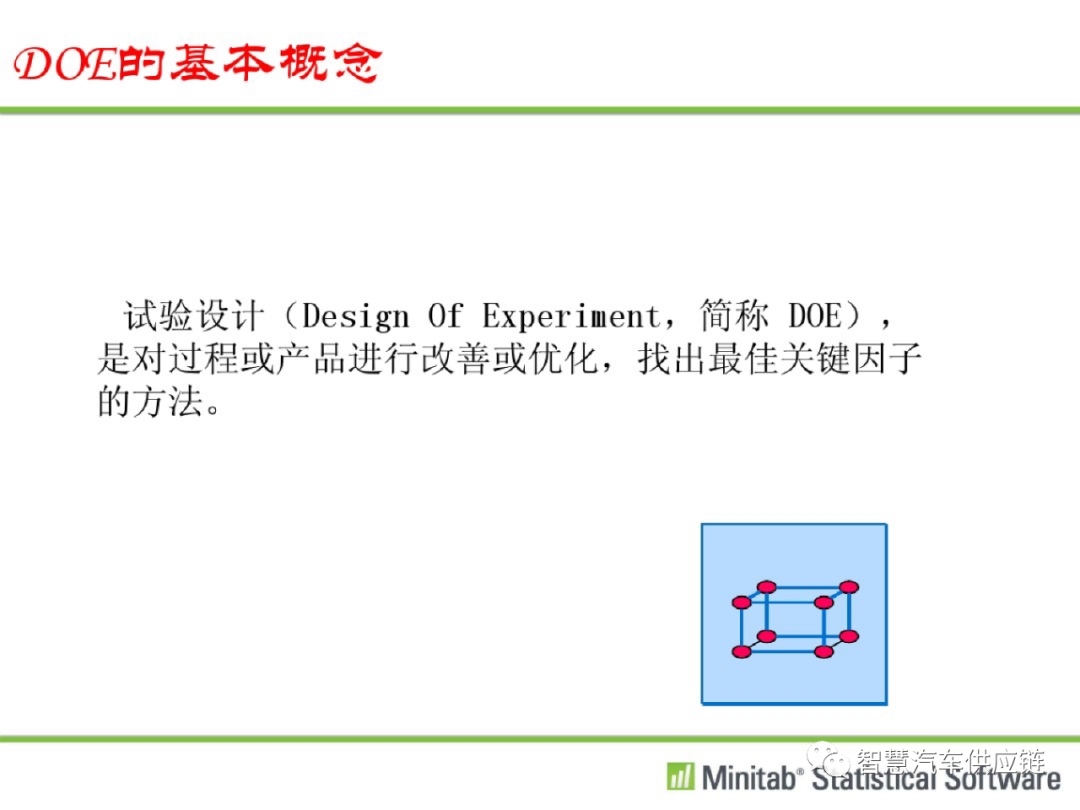 DOE的基本概念

试验设计（Design Of Experiment，简称 DOE），是对过程或产品进行改善或优化，找出最佳关键因子的方法。

智慧汽车供应链

Minitab® Statistical Software